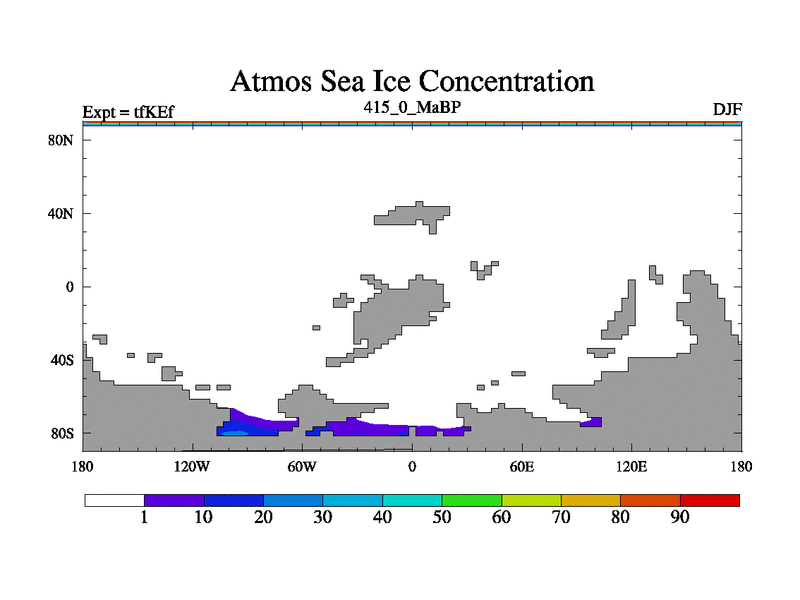 Atmos Sea Ice Concentration
Expt = tfKEf
415_0_MaBP
DJF

80N
40N
0
40S
80S

180
120W
60W
0
60E
120E
180

1
10
20
30
40
50
60
70
80
90